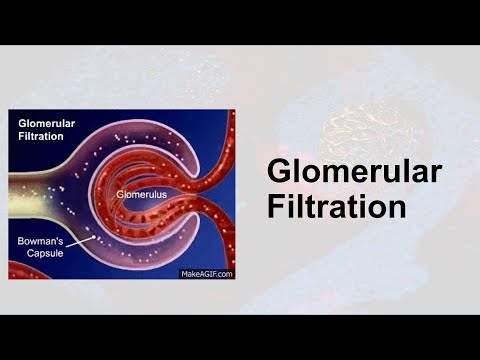 Glomerular Filtration

Glomerulus

Bowman's Capsule

MakeAGIF.com

Glomerular Filtration